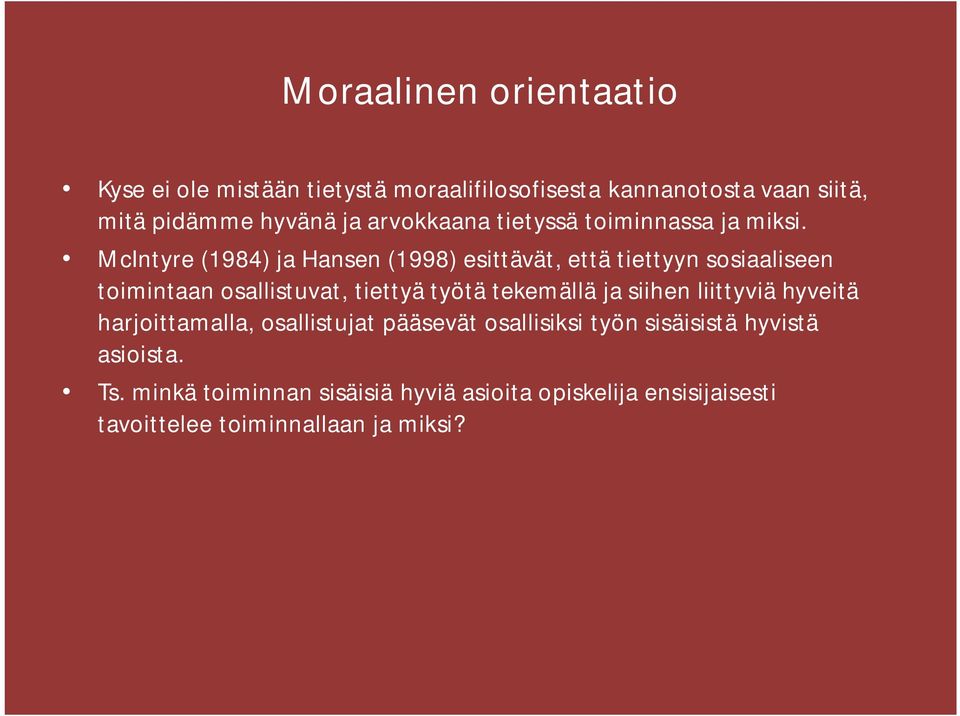 Moraalinen orientaatio

• Kyse ei ole mistään tietystä moraalifilosofisesta kannanotosta vaan siitä, mitä pidämme hyvänä ja arvokkaana tietyssä toiminnassa ja miksi.

• McIntyre (1984) ja Hansen (1998) esittävät, että tiettyyn sosiaaliseen toimintaan osallistuvat, tiettyä työtä tekemällä ja siihen liittyviä hyveitä harjoittamalla, osallistujat pääsevät osallisiksi työn sisäisistä hyvistä asioista.

• Ts. minkä toiminnan sisäisiä hyviä asioita opiskelija ensisijaisesti tavoittelee toiminnallaan ja miksi?